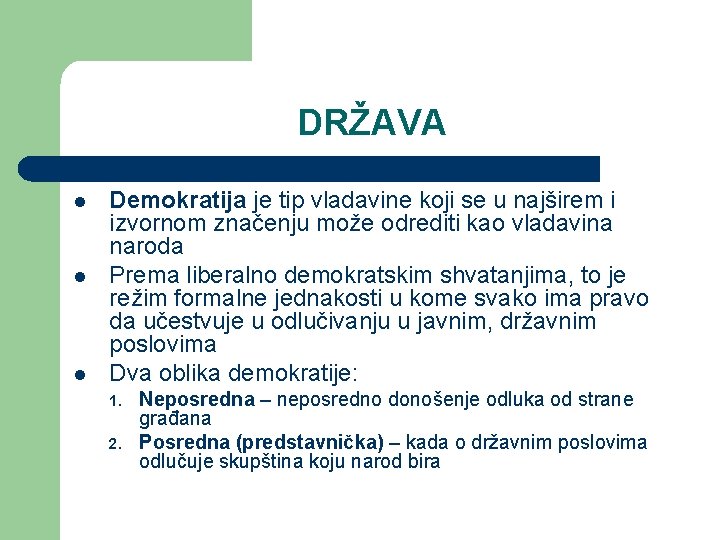 DRŽAVA

- Demokratija je tip vladavine koji se u najširem i izvornom značenju može odrediti kao vladavina naroda
- Prema liberalno demokratskim shvatanjima, to je režim formalne jednakosti u kome svako ima pravo da učestvuje u odlučivanju u javnim, državnim poslovima
- Dva oblika demokratije:
1. Neposredna – neposredno donošenje odluka od strane građana
2. Posredna (predstavnička) – kada o državnim poslovima odlučuje skupština koju narod bira